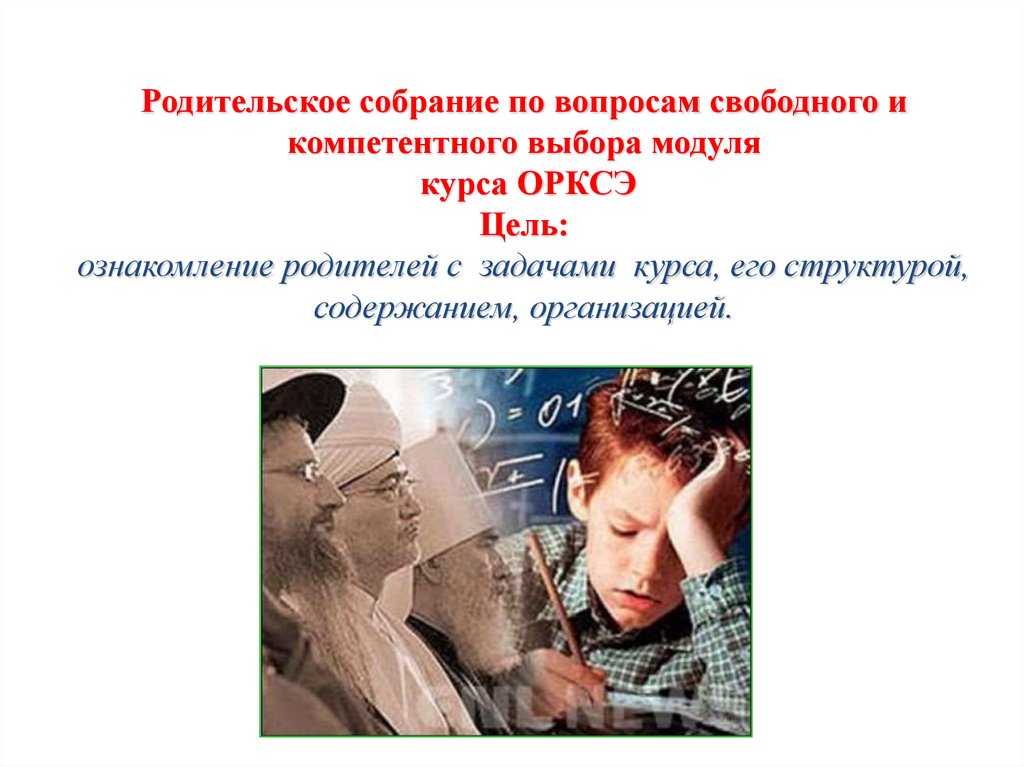 Родительское собрание по вопросам свободного и компетентного выбора модуля
курса ОРКСЭ
Цель:
ознакомление родителей с задачами курса, его структурой, содержанием, организацией.